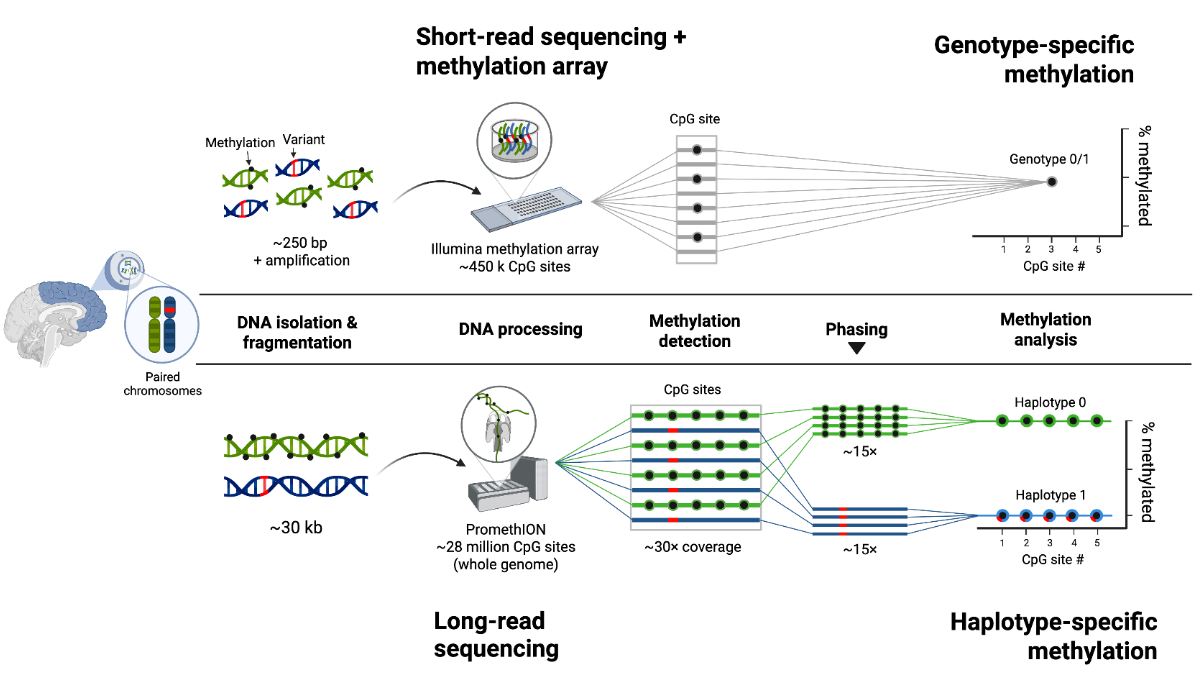 Short-read sequencing + methylation array

Genotype-specific methylation

Methylation
Variant

~250 bp + amplification

Illumina methylation array ~450 k CpG sites

CpG site

Genotype 0/1

% methylated

1 2 3 4 5
CpG site #

Paired chromosomes

DNA isolation & fragmentation

DNA processing

Methylation detection

Phasing

Methylation analysis

~30 kb

PromethION ~28 million CpG sites (whole genome)

CpG sites

~30× coverage

~15×

~15×

Haplotype 0

Haplotype 1

% methylated

1 2 3 4 5
CpG site #

Long-read sequencing

Haplotype-specific methylation